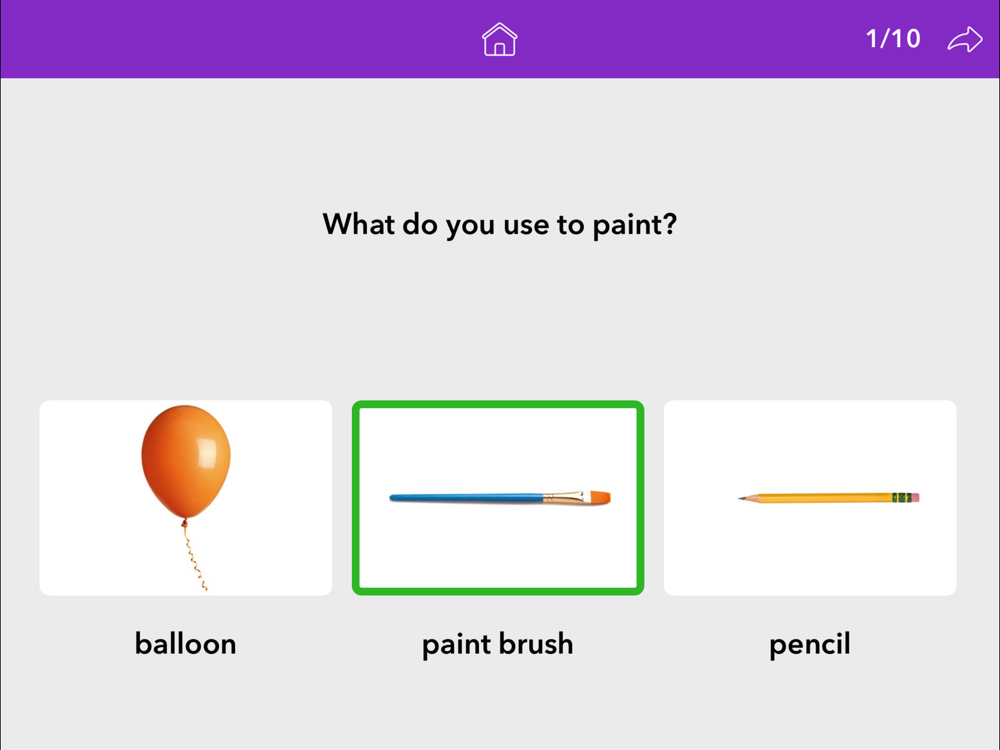 1/10

What do you use to paint?

balloon

paint brush

pencil